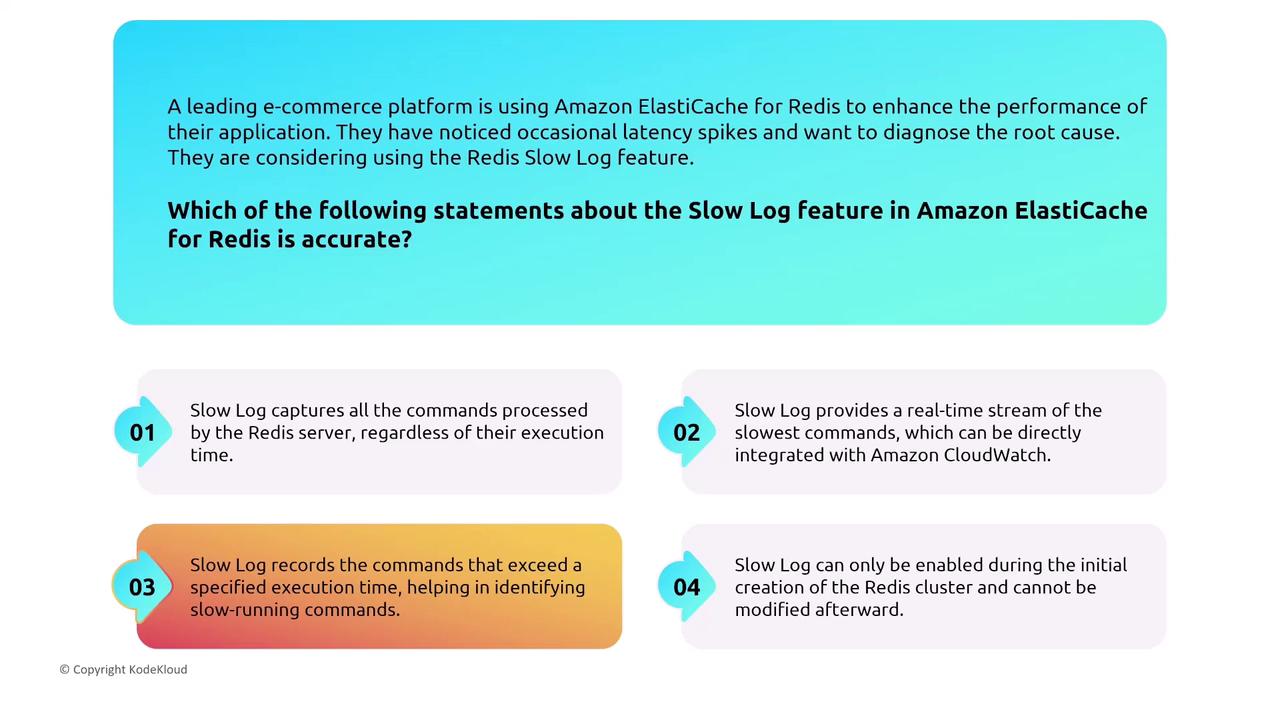 A leading e-commerce platform is using Amazon ElastiCache for Redis to enhance the performance of their application. They have noticed occasional latency spikes and want to diagnose the root cause. They are considering using the Redis Slow Log feature.

Which of the following statements about the Slow Log feature in Amazon ElastiCache for Redis is accurate?

01 Slow Log captures all the commands processed by the Redis server, regardless of their execution time.

02 Slow Log provides a real-time stream of the slowest commands, which can be directly integrated with Amazon CloudWatch.

03 Slow Log records the commands that exceed a specified execution time, helping in identifying slow-running commands.

04 Slow Log can only be enabled during the initial creation of the Redis cluster and cannot be modified afterward.

© Copyright KodeKloud